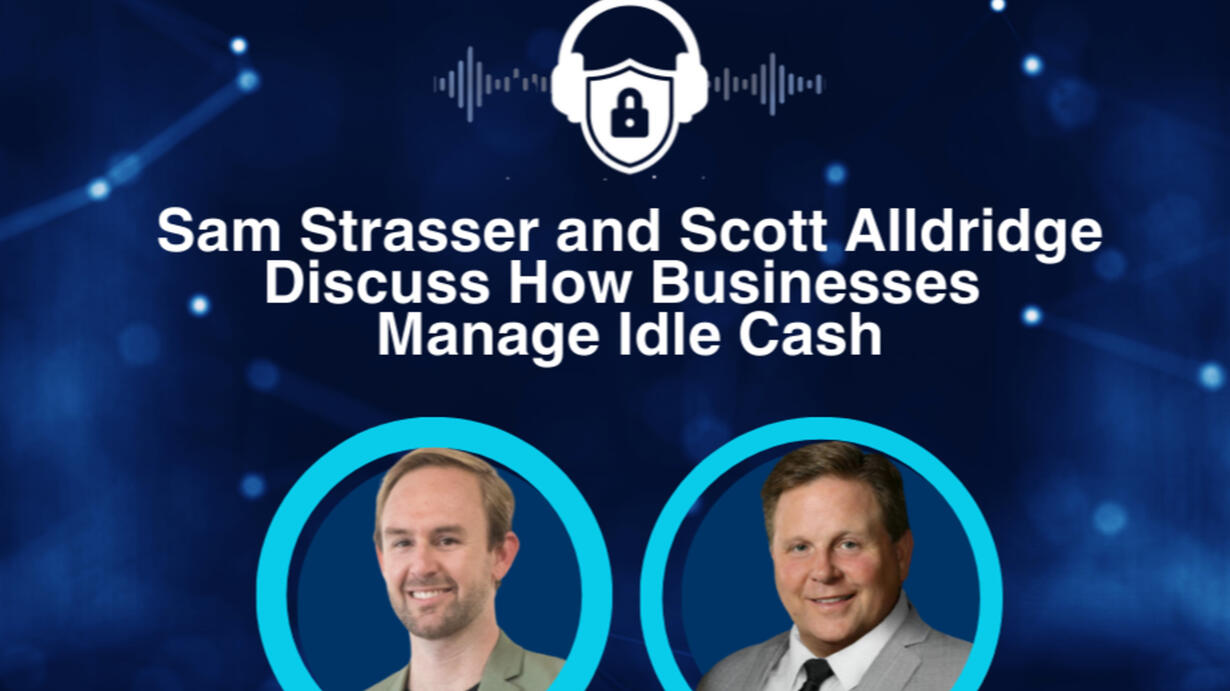 Sam Strasser and Scott Alldridge Discuss How Businesses Manage Idle Cash